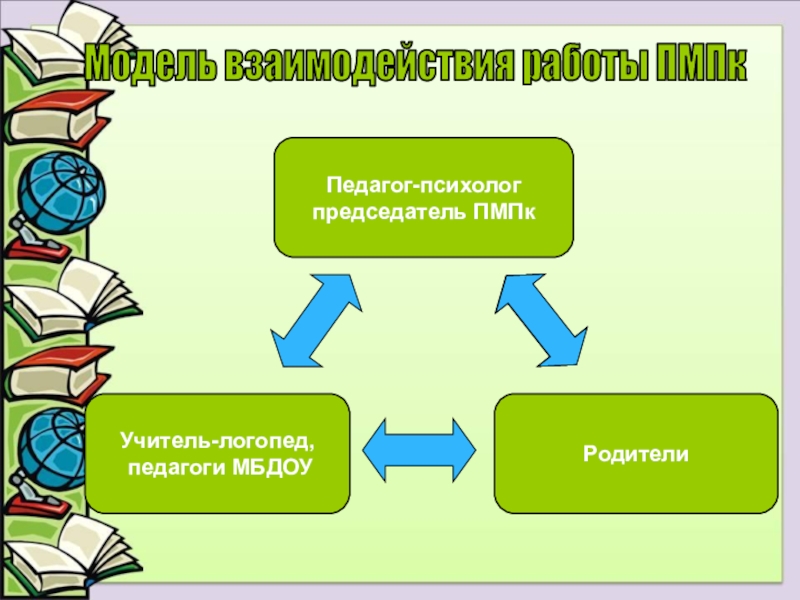 Модель взаимодействия работы ПМПк

Педагог-психолог председатель ПМПк

Учитель-логопед, педагоги МБДОУ

Родители